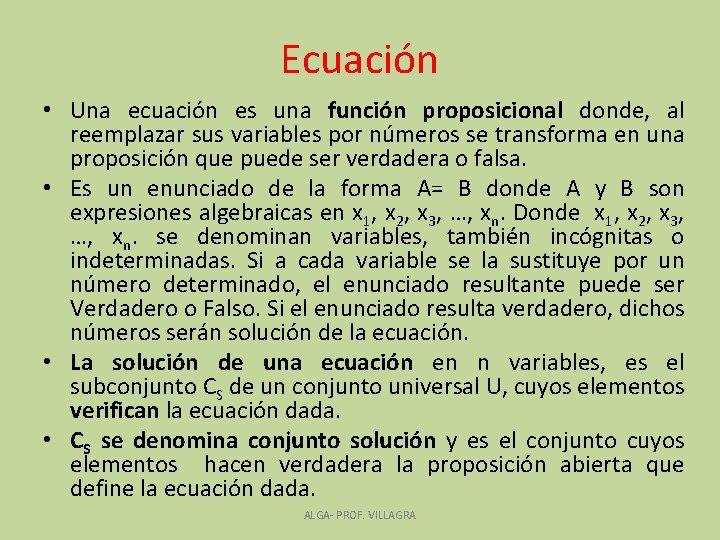 Ecuación

• Una ecuación es una función proposicional donde, al reemplazar sus variables por números se transforma en una proposición que puede ser verdadera o falsa.

• Es un enunciado de la forma A= B donde A y B son expresiones algebraicas en $x_1$, $x_2$, $x_3$, …, $x_n$. Donde $x_1$, $x_2$, $x_3$, …, $x_n$. se denominan variables, también incógnitas o indeterminadas. Si a cada variable se la sustituye por un número determinado, el enunciado resultante puede ser Verdadero o Falso. Si el enunciado resulta verdadero, dichos números serán solución de la ecuación.

• La solución de una ecuación en n variables, es el subconjunto $C_S$ de un conjunto universal U, cuyos elementos verifican la ecuación dada.

• $C_S$ se denomina conjunto solución y es el conjunto cuyos elementos hacen verdadera la proposición abierta que define la ecuación dada.

ALGA- PROF. VILLAGRA